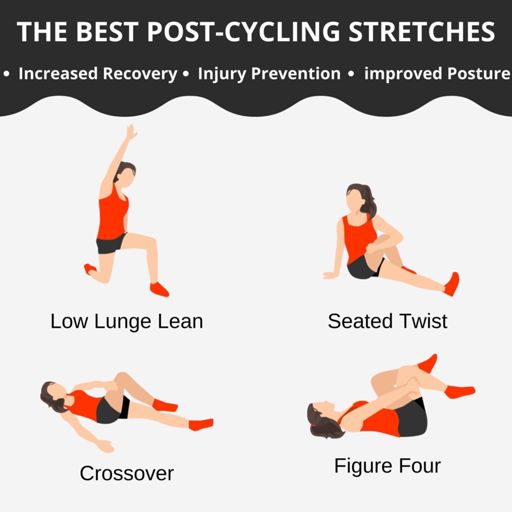 THE BEST POST-CYCLING STRETCHES

• Increased Recovery • Injury Prevention • improved Posture

Low Lunge Lean

Seated Twist

Crossover

Figure Four